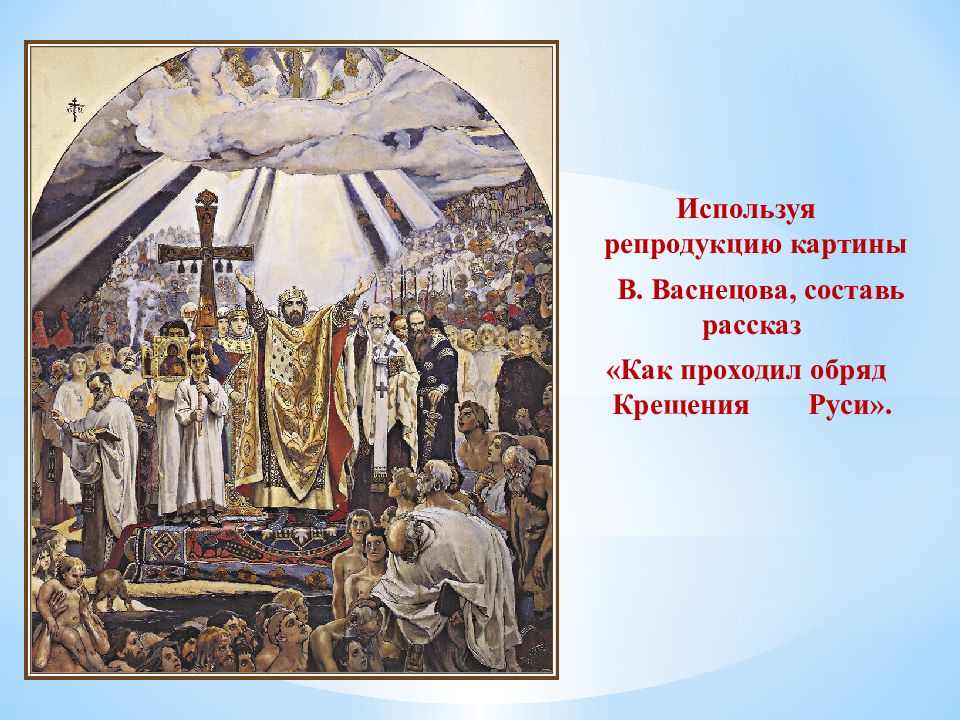 Используя репродукцию картины В. Васнецова, составь рассказ «Как проходил обряд Крещения Руси».